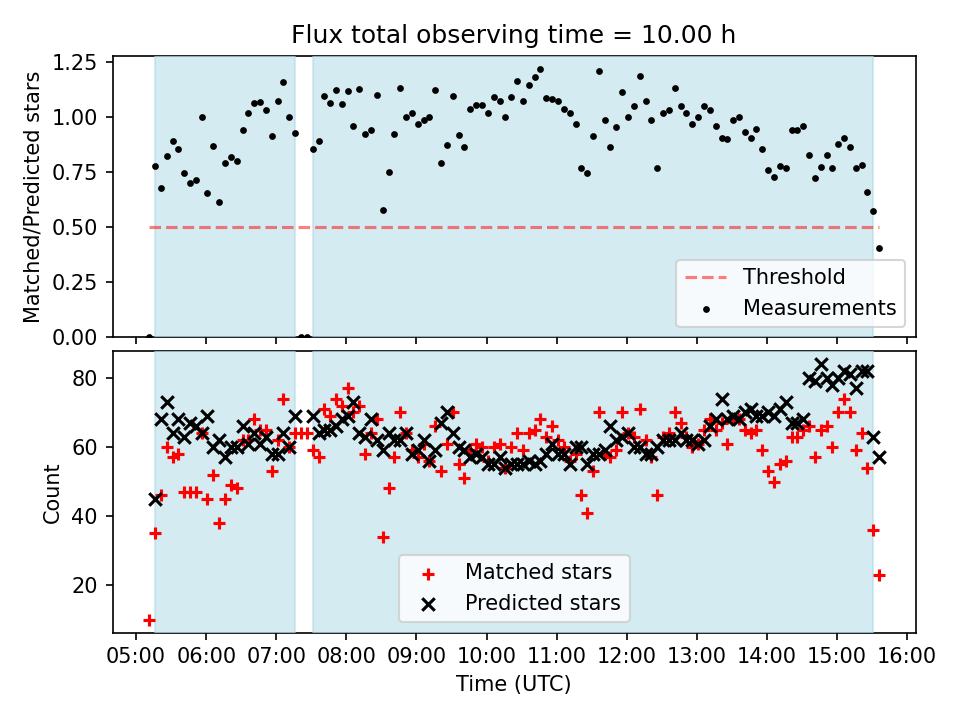 Flux total observing time = 10.00 h

Matched/Predicted stars

1.25
1.00
0.75
0.50
0.25
0.00

Threshold
Measurements

Count

80
60
40
20

Matched stars
Predicted stars

05:00 06:00 07:00 08:00 09:00 10:00 11:00 12:00 13:00 14:00 15:00 16:00

Time (UTC)